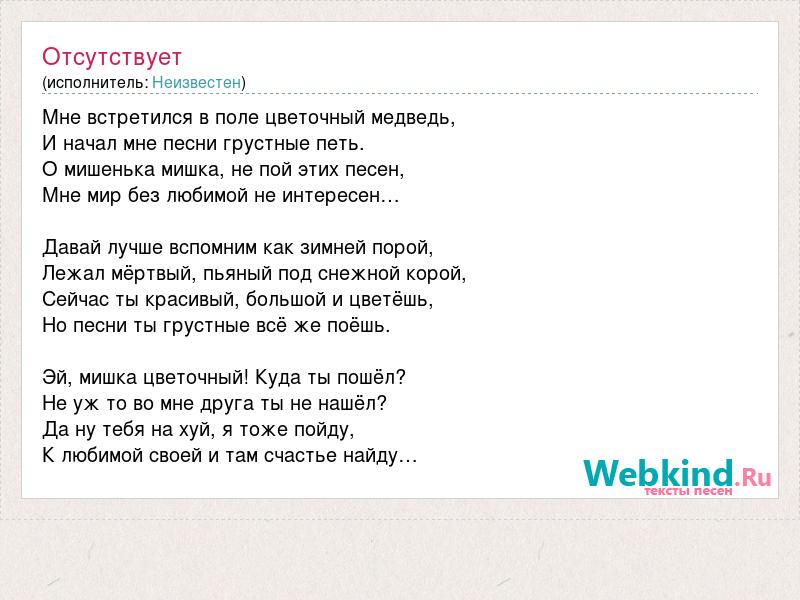 Отсутствует
(исполнитель: Неизвестен)

Мне встретился в поле цветочный медведь,
И начал мне песни грустные петь.
О мишенька мишка, не пой этих песен,
Мне мир без любимой не интересен…

Давай лучше вспомним как зимней порой,
Лежал мёртвый, пьяный под снежной корой,
Сейчас ты красивый, большой и цветёшь,
Но песни ты грустные всё же поёшь.

Эй, мишка цветочный! Куда ты пошёл?
Не уж то во мне друга ты не нашёл?
Да ну тебя на хуй, я тоже пойду,
К любимой своей и там счастье найду…

Webkind.Ru
тексты песен